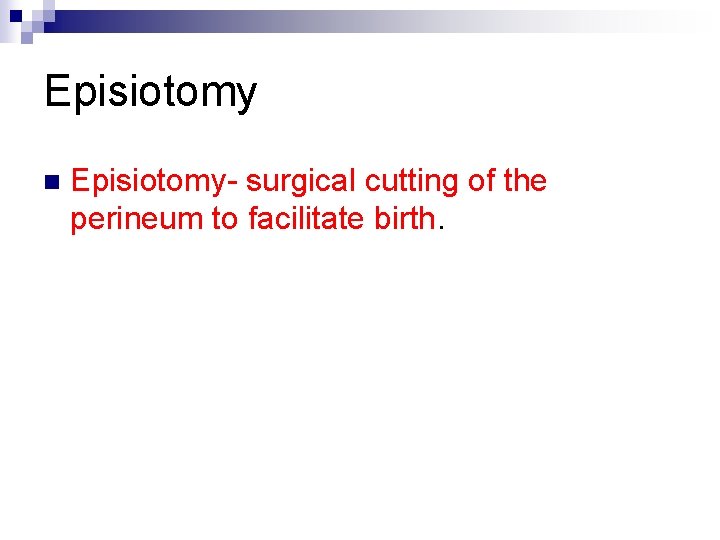 Episiotomy

Episiotomy- surgical cutting of the perineum to facilitate birth.